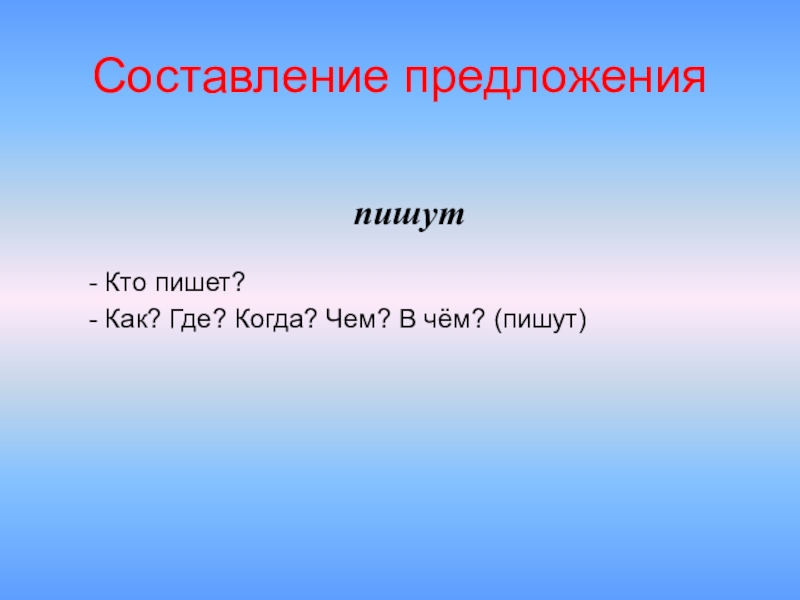 Составление предложения

пишут

- Кто пишет?
- Как? Где? Когда? Чем? В чём? (пишут)